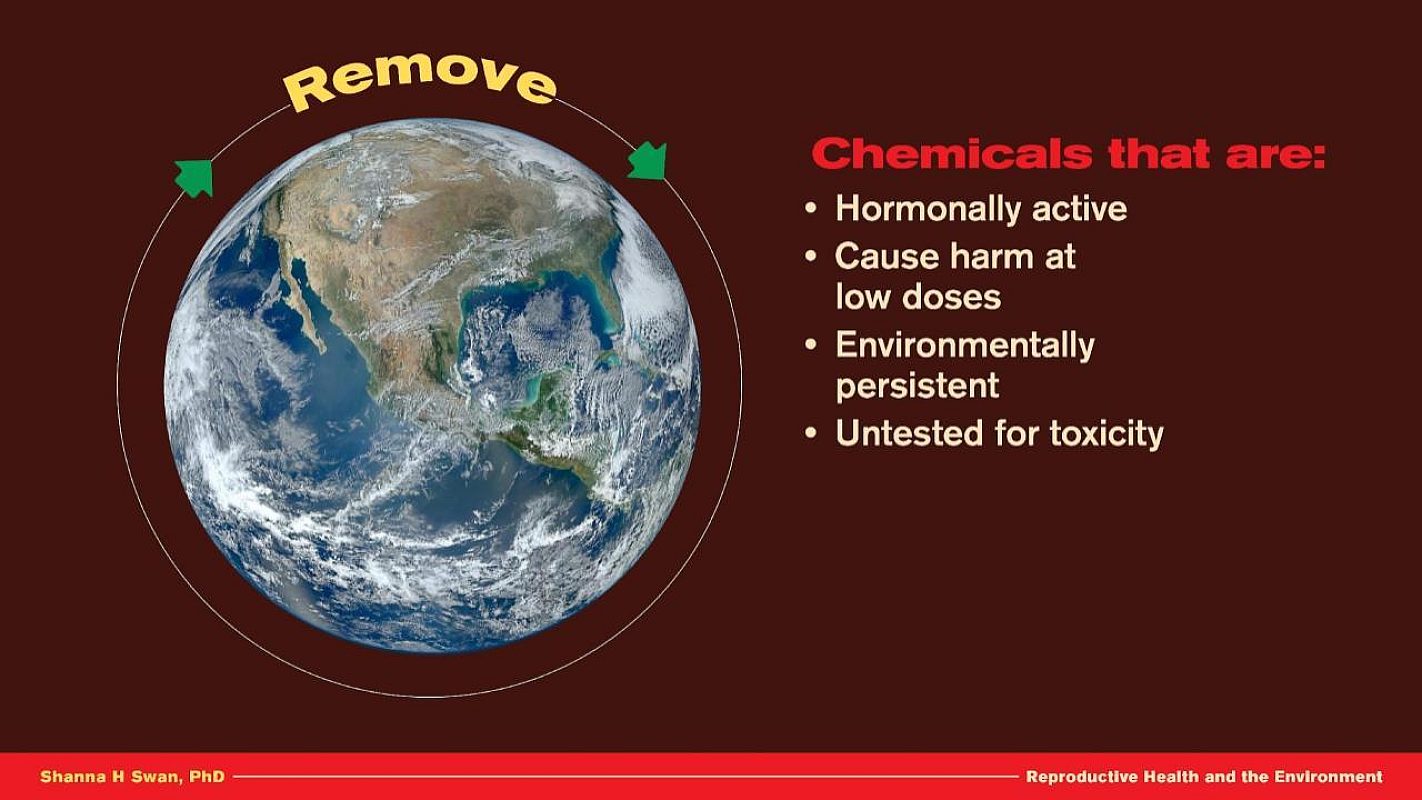 Remove

Chemicals that are:

• Hormonally active
• Cause harm at low doses
• Environmentally persistent
• Untested for toxicity

Shanna H Swan, PhD

Reproductive Health and the Environment